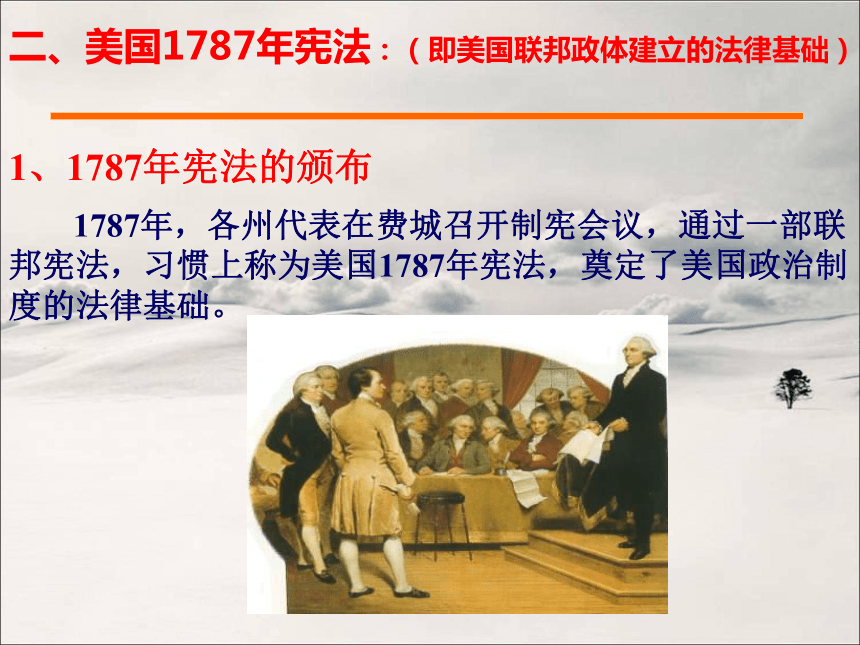 二、美国1787年宪法：（即美国联邦政体建立的法律基础）

1、1787年宪法的颁布

1787年，各州代表在费城召开制宪会议，通过一部联邦宪法，习惯上称为美国1787年宪法，奠定了美国政治制度的法律基础。